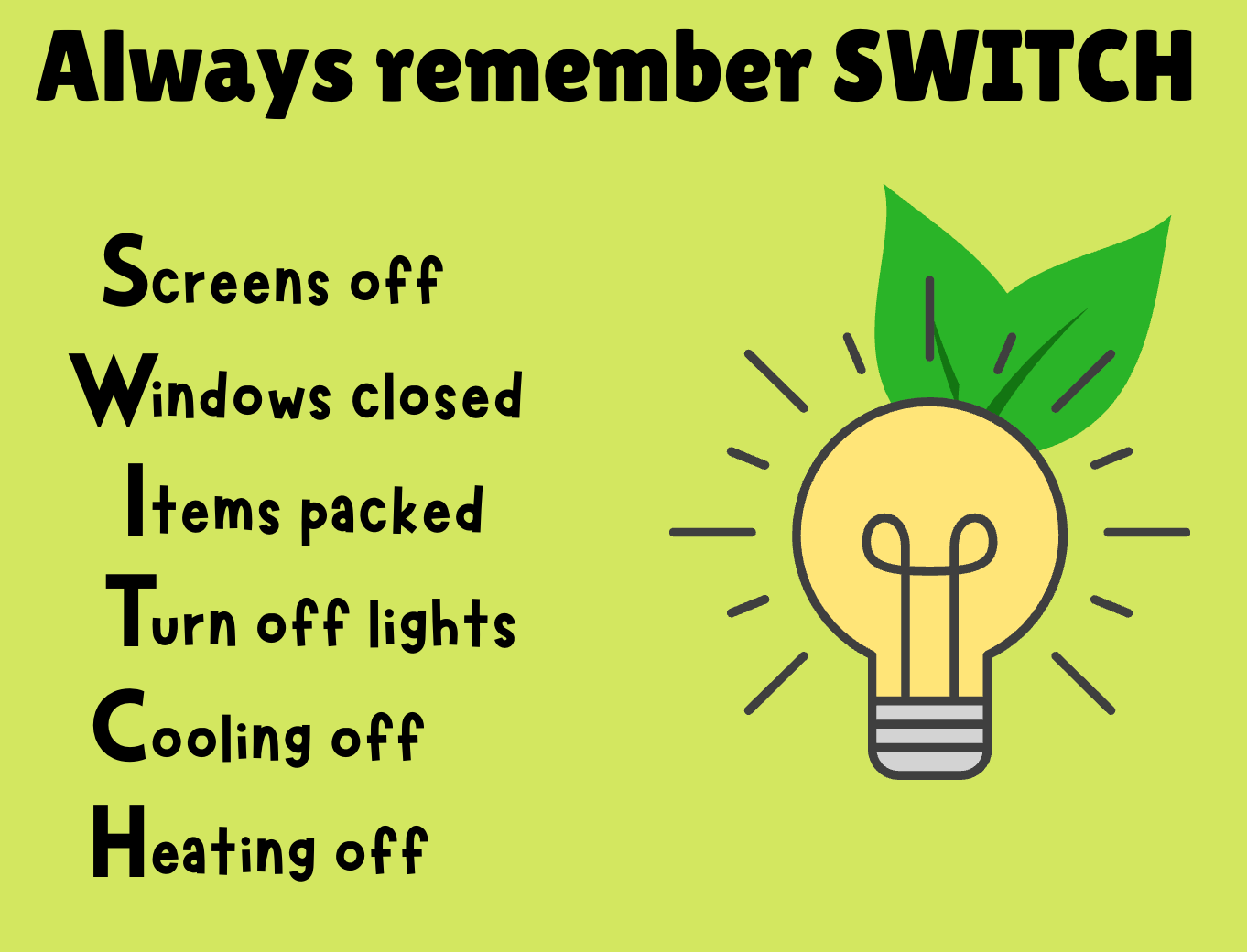 Always remember SWITCH

Screens off
Windows closed
Items packed
Turn off lights
Cooling off
Heating off